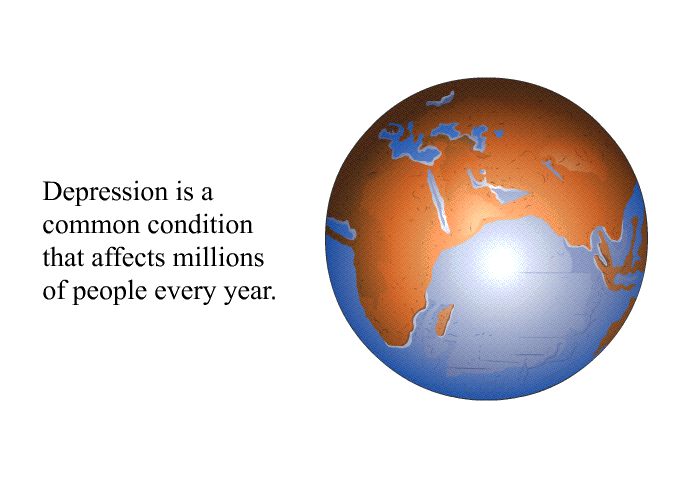 Depression is a common condition that affects millions of people every year.